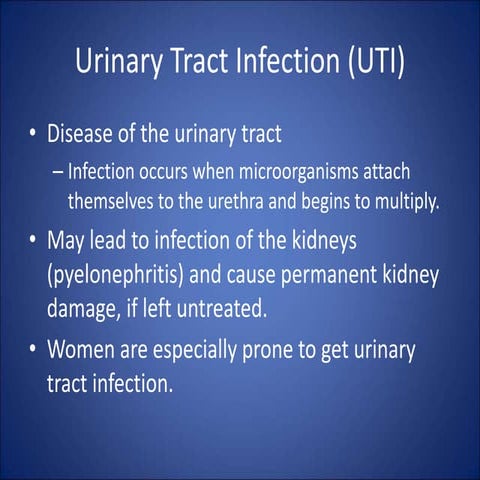 Urinary Tract Infection (UTI)

• Disease of the urinary tract

– Infection occurs when microorganisms attach themselves to the urethra and begins to multiply.

• May lead to infection of the kidneys (pyelonephritis) and cause permanent kidney damage, if left untreated.

• Women are especially prone to get urinary tract infection.